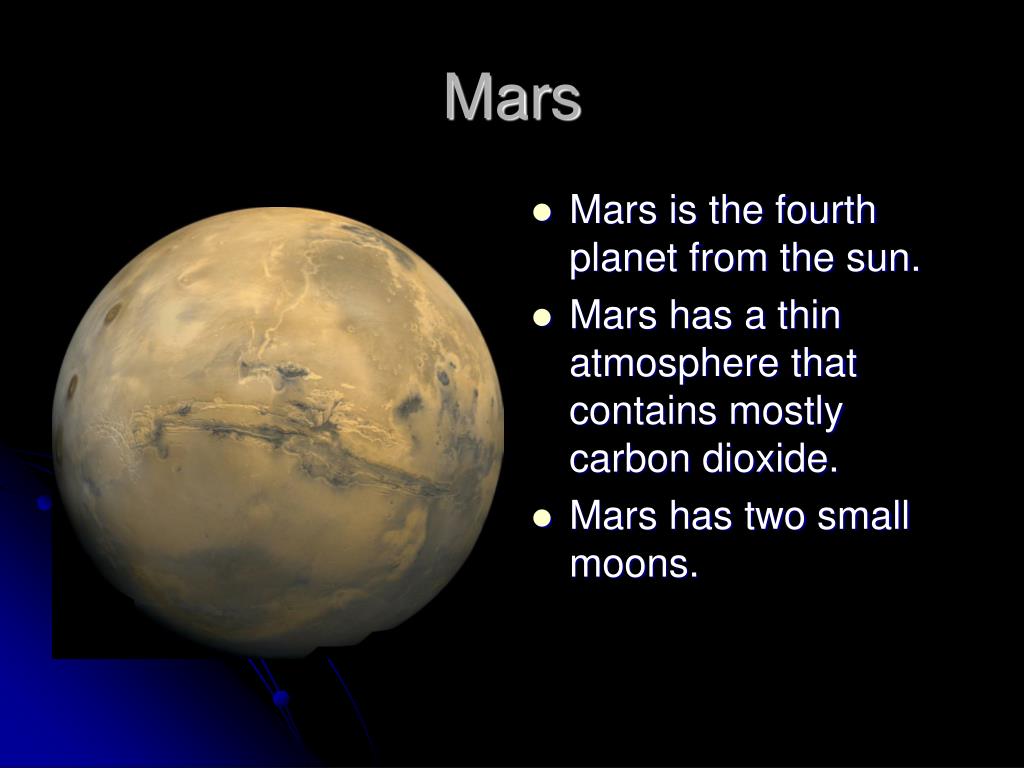 Mars

- Mars is the fourth planet from the sun.
- Mars has a thin atmosphere that contains mostly carbon dioxide.
- Mars has two small moons.